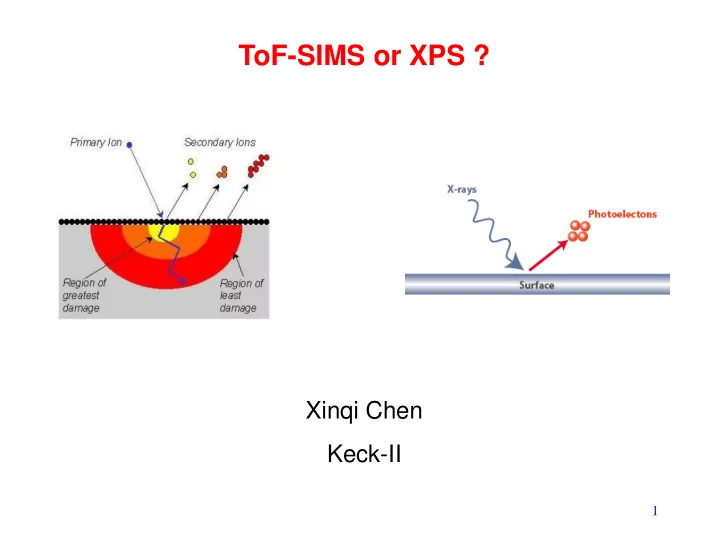 ToF-SIMS or XPS ?

Primary Ion

Secondary Ions

Region of greatest damage

Region of least damage

X-rays

Photoelectons

Surface

Xinqi Chen

Keck-II

1